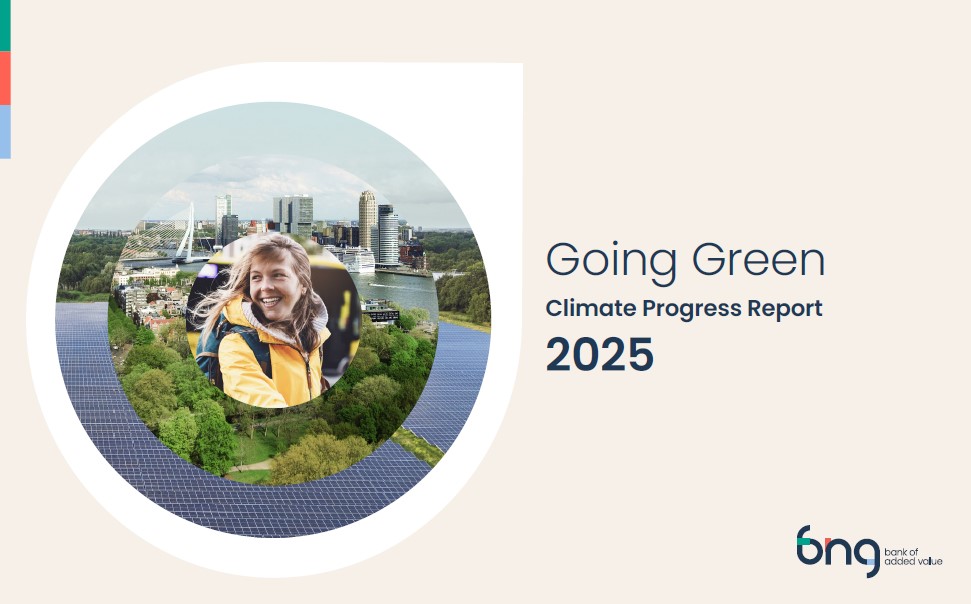 Going Green
Climate Progress Report
2025

bng bank of added value